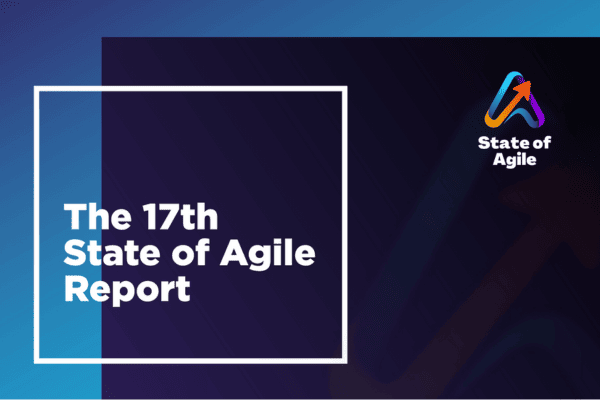 State of Agile

The 17th State of Agile Report